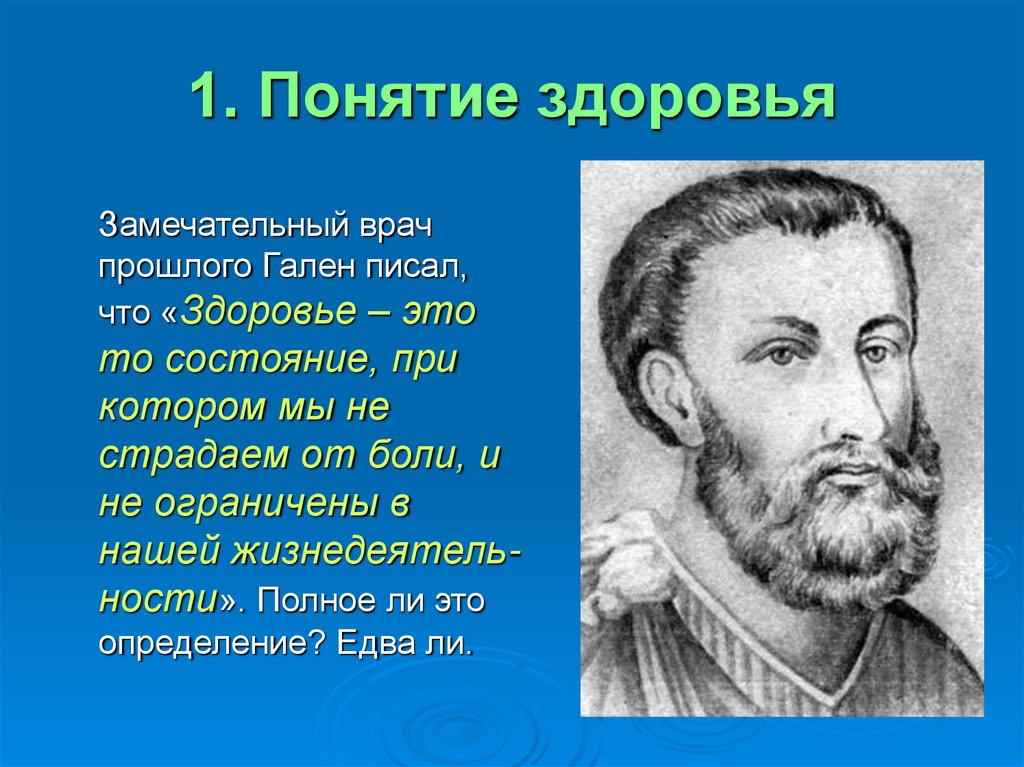 1. Понятие здоровья

Замечательный врач прошлого Гален писал, что «Здоровье – это то состояние, при котором мы не страдаем от боли, и не ограничены в нашей жизнедеятельности». Полное ли это определение? Едва ли.